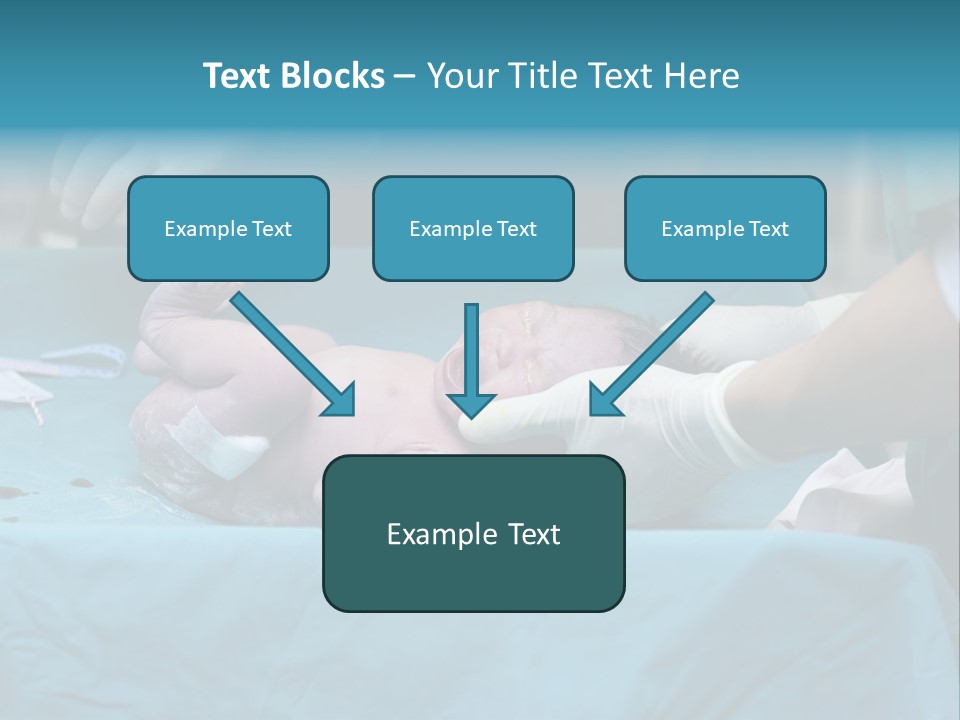 Text Blocks – Your Title Text Here

Example Text

Example Text

Example Text

Example Text